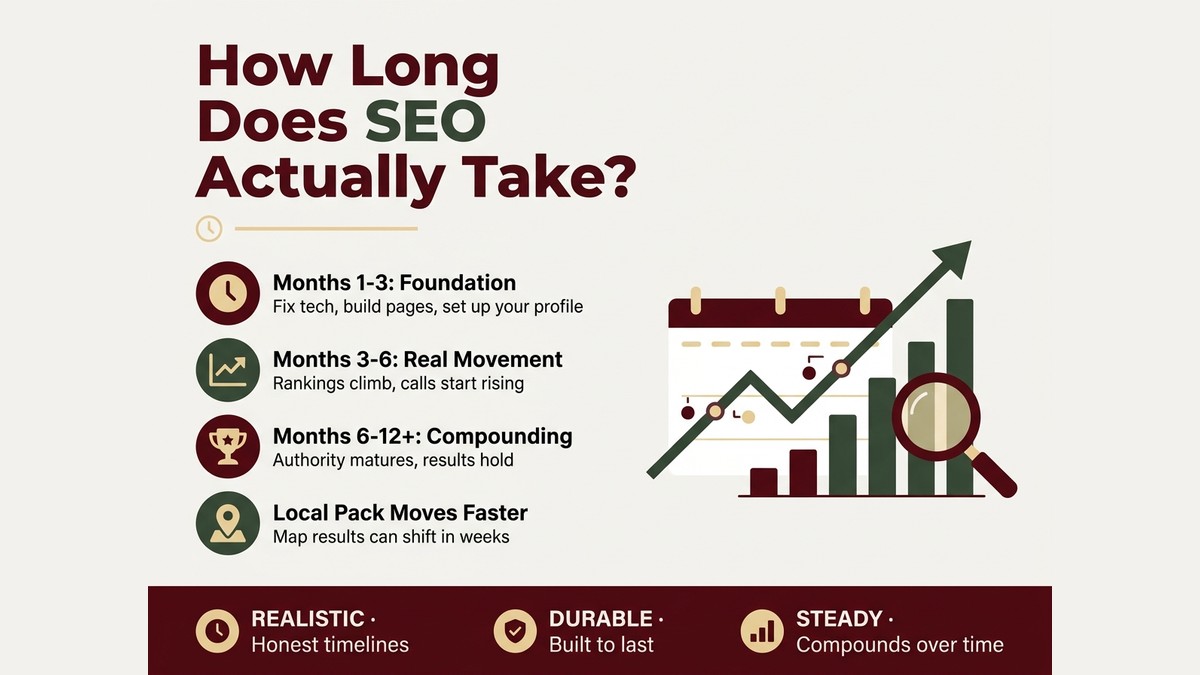 How Long Does SEO Actually Take?

Months 1-3: Foundation
Fix tech, build pages, set up your profile

Months 3-6: Real Movement
Rankings climb, calls start rising

Months 6-12+: Compounding
Authority matures, results hold

Local Pack Moves Faster
Map results can shift in weeks

REALISTIC ·
Honest timelines

DURABLE ·
Built to last

STEADY ·
Compounds over time